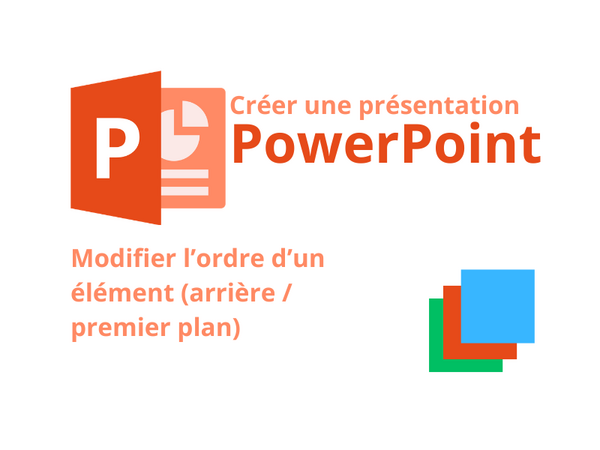 P

Créer une présentation
PowerPoint

Modifier l’ordre d’un élément (arrière / premier plan)